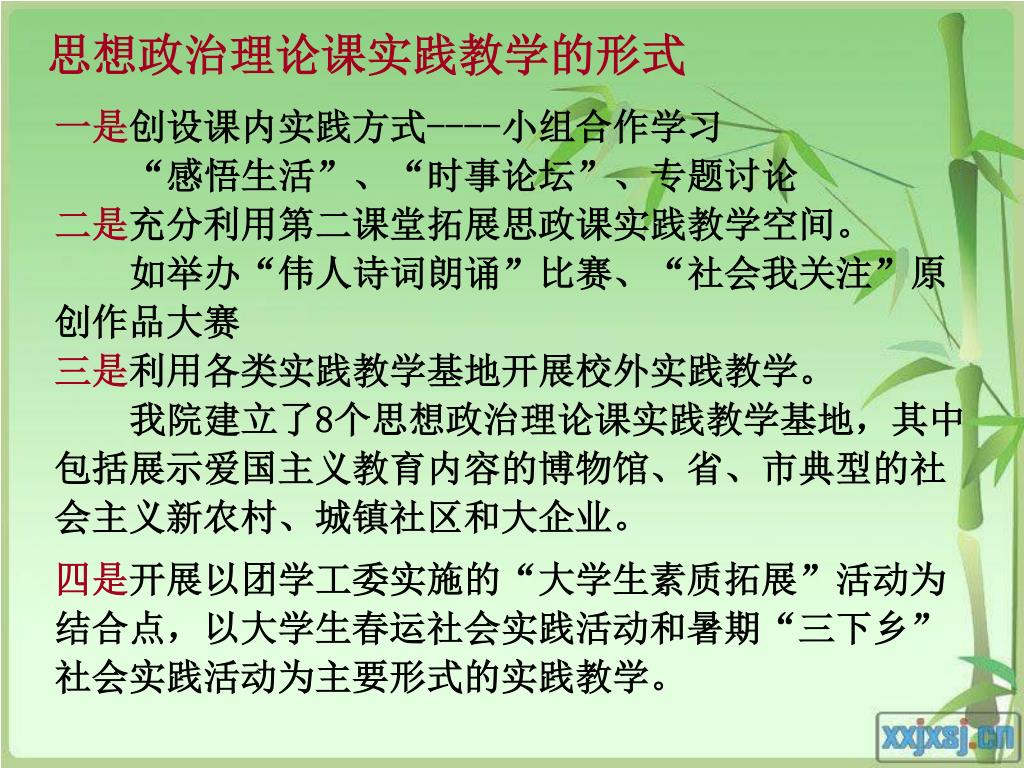 思想政治理论课实践教学的形式

一是创设课内实践方式----小组合作学习

“感悟生活”、“时事论坛”、专题讨论

二是充分利用第二课堂拓展思政课实践教学空间。

如举办“伟人诗词朗诵”比赛、“社会我关注”原创作品大赛

三是利用各类实践教学基地开展校外实践教学。

我院建立了8个思想政治理论课实践教学基地，其中包括展示爱国主义教育内容的博物馆、省、市典型的社会主义新农村、城镇社区和大企业。

四是开展以团学工委实施的“大学生素质拓展”活动为结合点，以大学生春运社会实践活动和暑期“三下乡”社会实践活动为主要形式的实践教学。

xxjxsj.cn